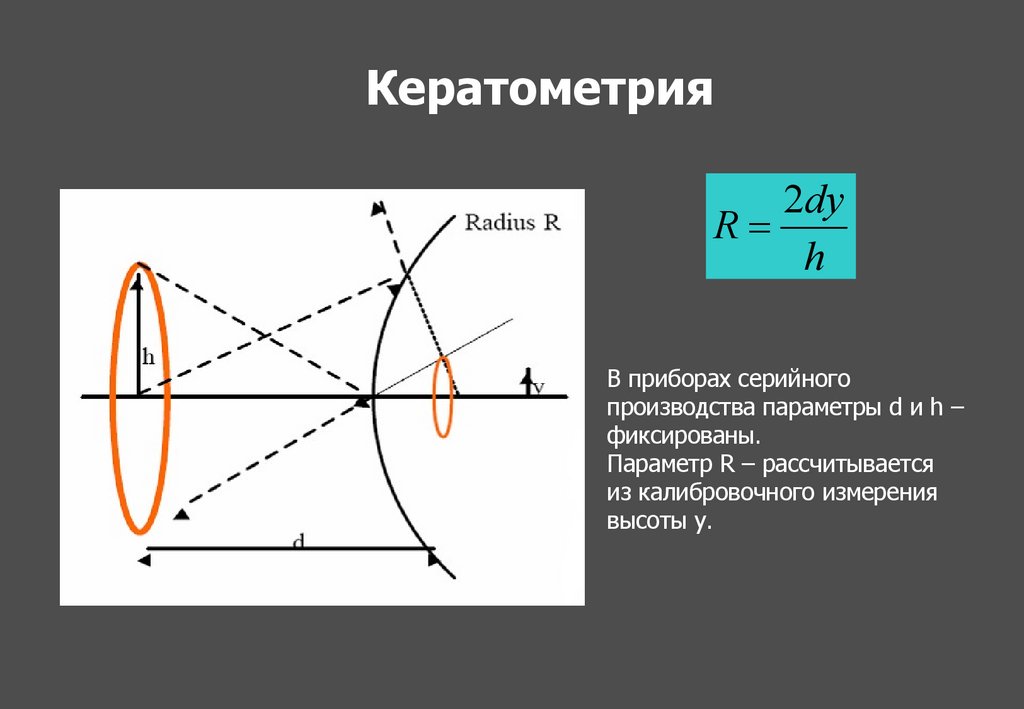 Кератометрия

Radius R

h

y

d

$R = \frac{2dy}{h}$

В приборах серийного производства параметры d и h – фиксированы.
Параметр R – рассчитывается из калибровочного измерения высоты y.